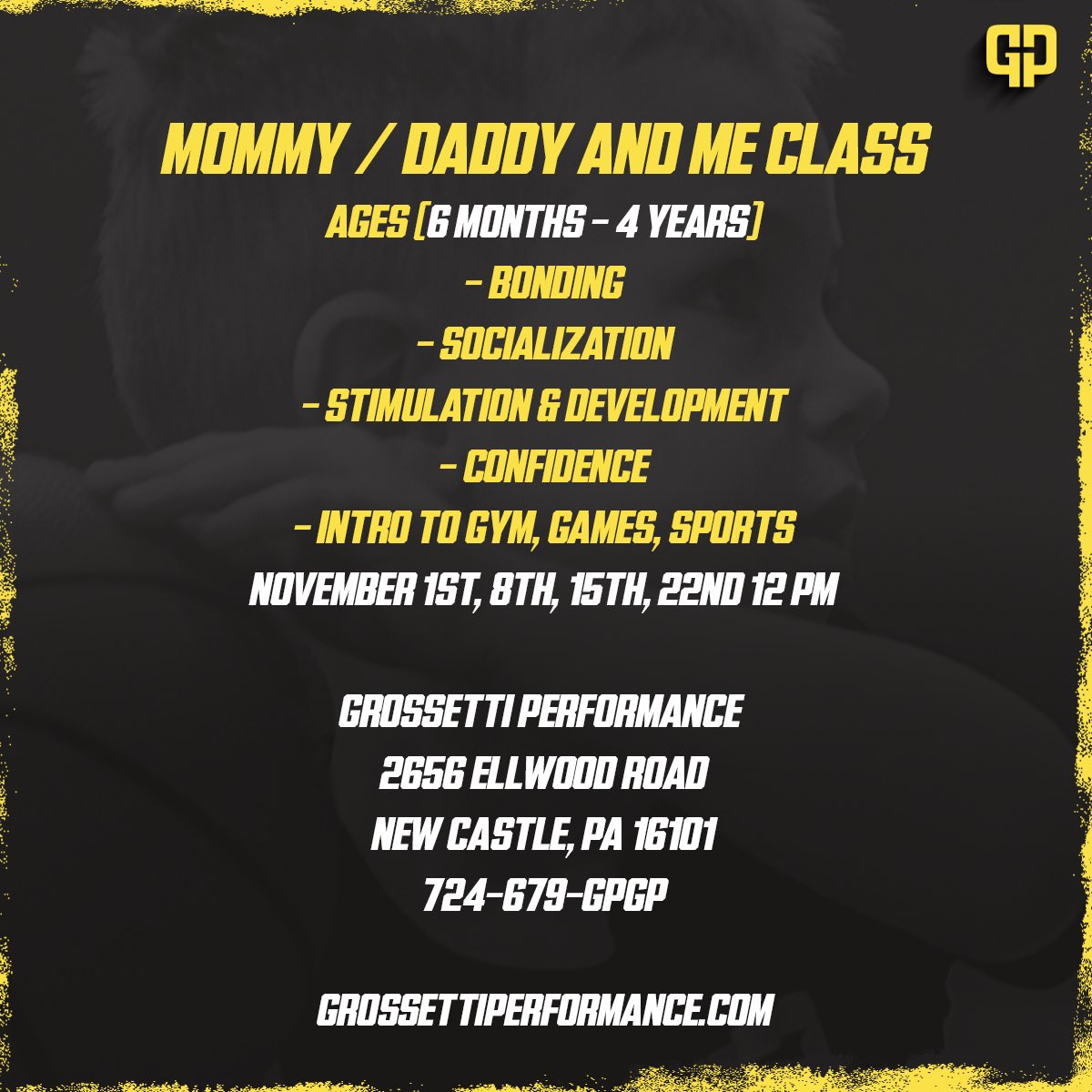 GP

MOMMY / DADDY AND ME CLASS

AGES (6 MONTHS - 4 YEARS)

- BONDING

- SOCIALIZATION

- STIMULATION & DEVELOPMENT

- CONFIDENCE

- INTRO TO GYM, GAMES, SPORTS

NOVEMBER 1ST, 8TH, 15TH, 22ND 12 PM

GROSSETTI PERFORMANCE
2656 ELLWOOD ROAD
NEW CASTLE, PA 16101
724-679-GPGP

GROSSETTIPERFORMANCE.COM